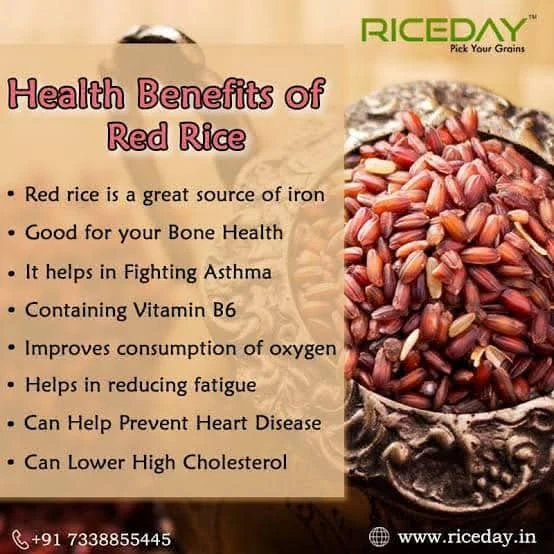 RICEDAY™
Pick Your Grains

Health Benefits of Red Rice

• Red rice is a great source of iron
• Good for your Bone Health
• It helps in Fighting Asthma
• Containing Vitamin B6
• Improves consumption of oxygen
• Helps in reducing fatigue
• Can Help Prevent Heart Disease
• Can Lower High Cholesterol

+91 7338855445
www.riceday.in